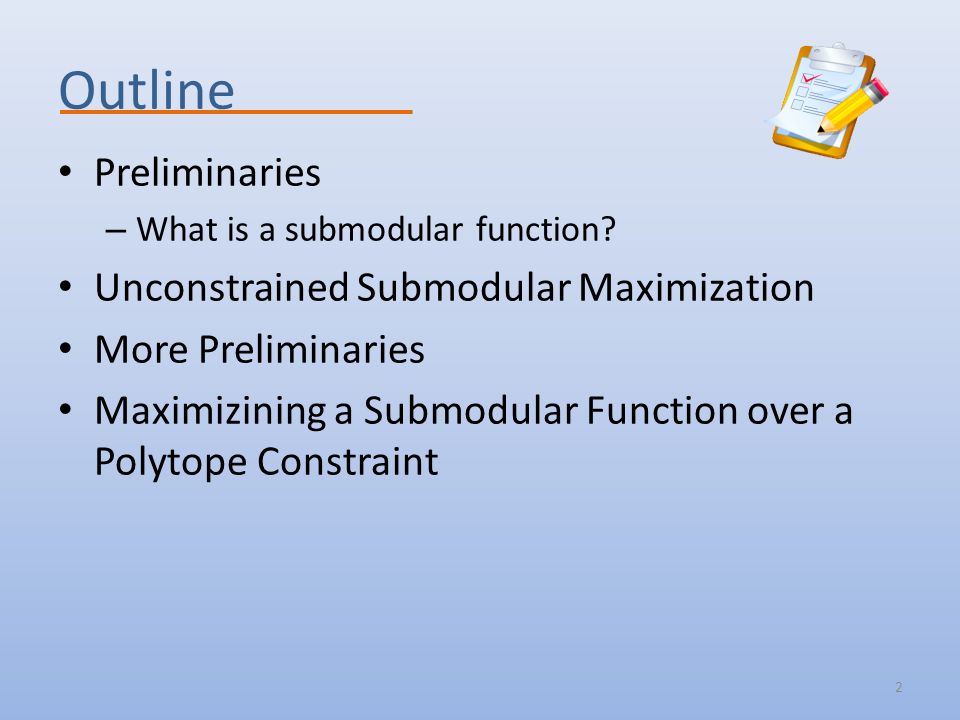 Outline

• Preliminaries
  – What is a submodular function?
• Unconstrained Submodular Maximization
• More Preliminaries
• Maximizining a Submodular Function over a Polytope Constraint

2